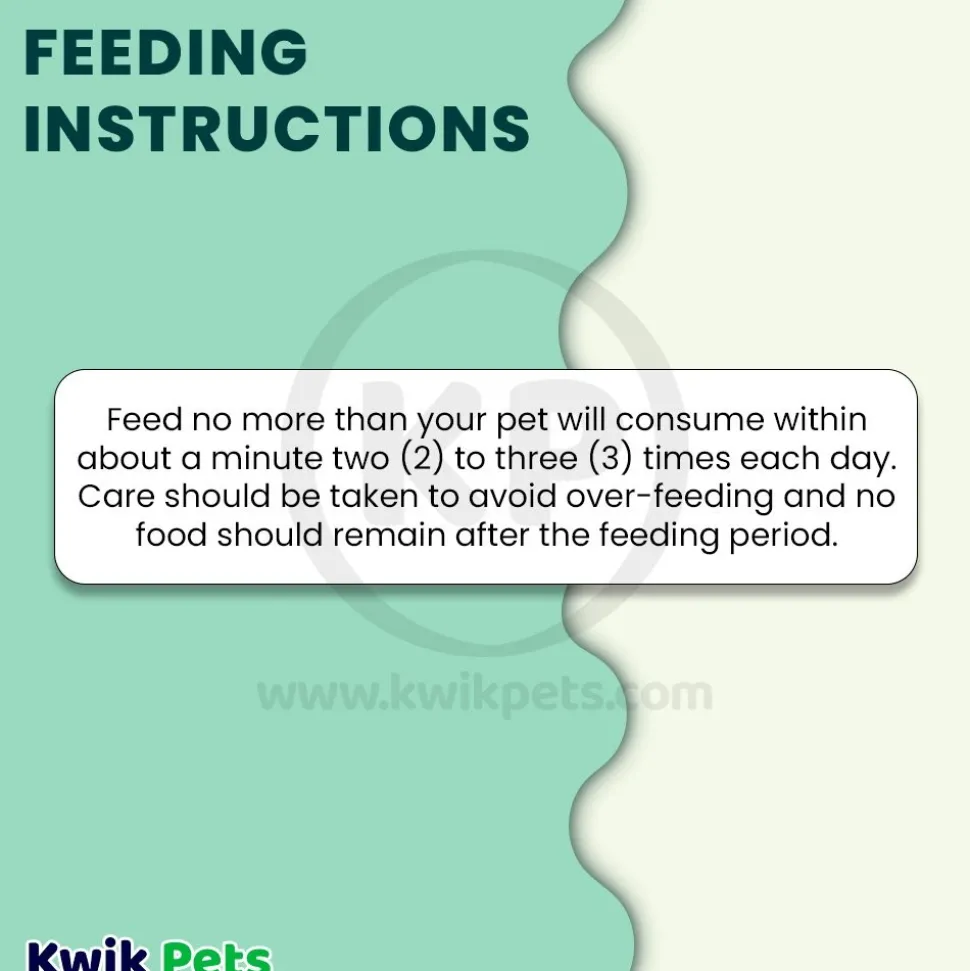 FEEDING INSTRUCTIONS

KP

Feed no more than your pet will consume within about a minute two (2) to three (3) times each day. Care should be taken to avoid over-feeding and no food should remain after the feeding period.

www.kwikpets.com

Kwik Pets